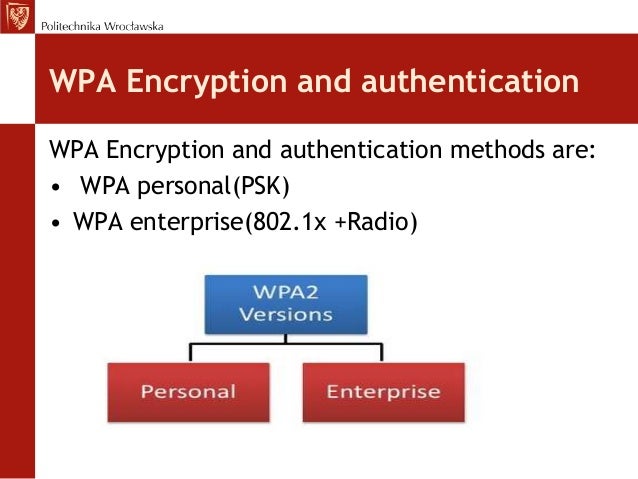 Politechnika Wrocławska

WPA Encryption and authentication

WPA Encryption and authentication methods are:
• WPA personal(PSK)
• WPA enterprise(802.1x +Radio)

WPA2 Versions

Personal

Enterprise